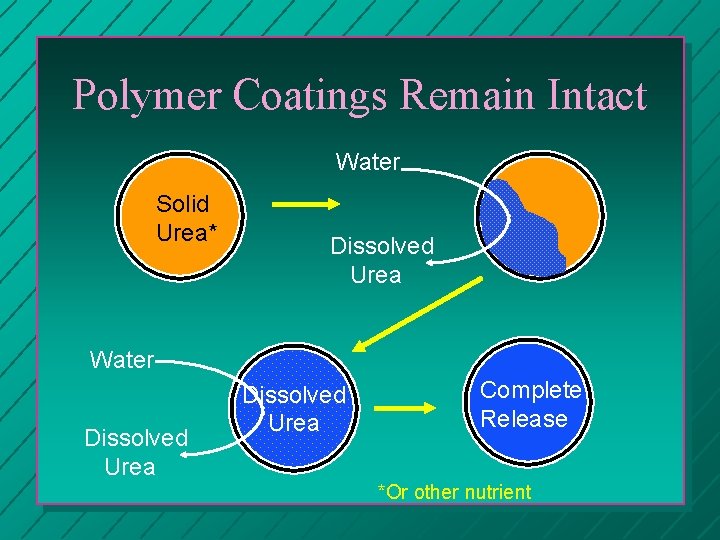 Polymer Coatings Remain Intact

Solid Urea*

Water

Dissolved Urea

Water

Dissolved Urea

Dissolved Urea

Complete Release

*Or other nutrient